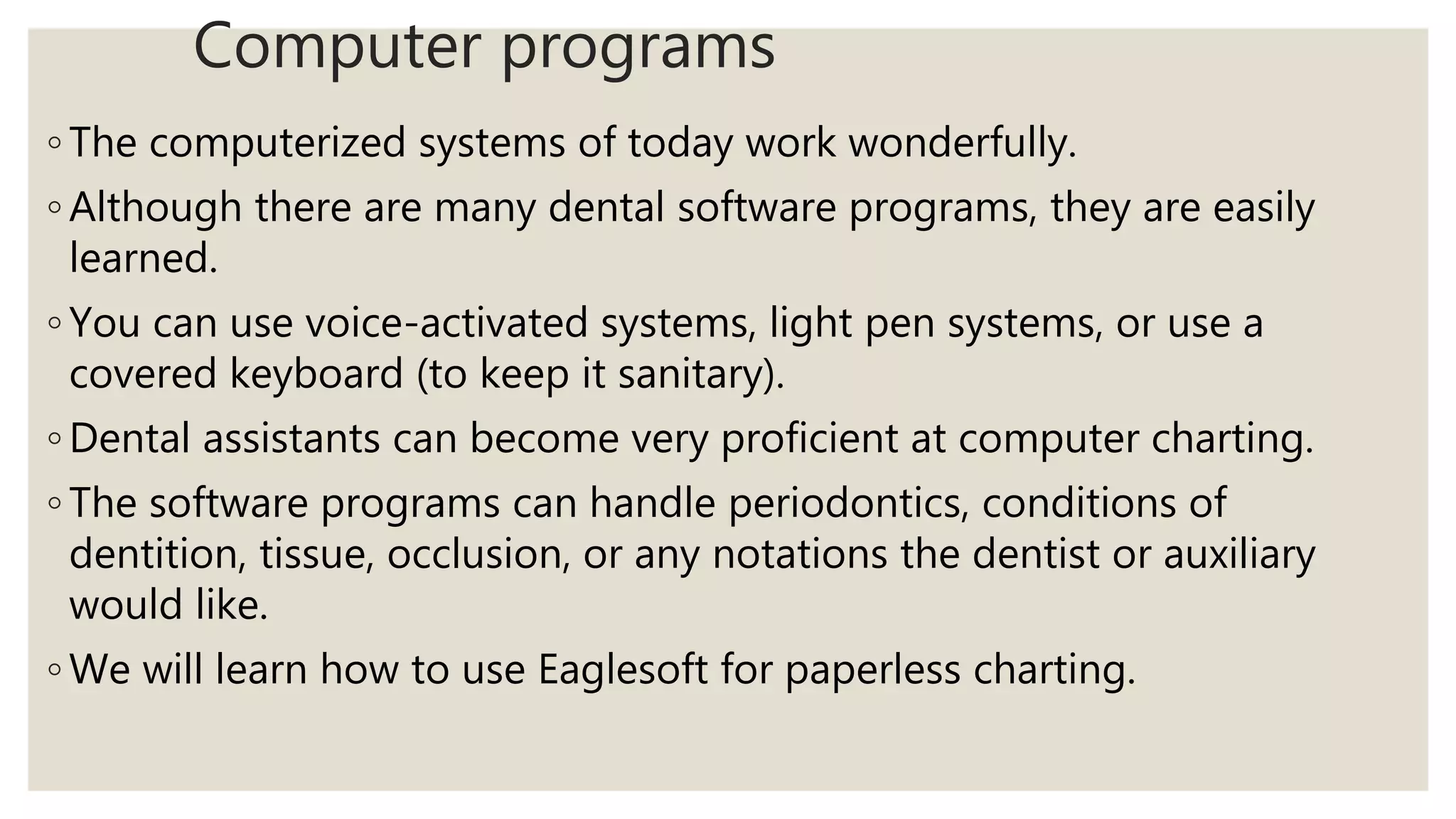 Computer programs

◦ The computerized systems of today work wonderfully.

◦ Although there are many dental software programs, they are easily learned.

◦ You can use voice-activated systems, light pen systems, or use a covered keyboard (to keep it sanitary).

◦ Dental assistants can become very proficient at computer charting.

◦ The software programs can handle periodontics, conditions of dentition, tissue, occlusion, or any notations the dentist or auxiliary would like.

◦ We will learn how to use Eaglesoft for paperless charting.